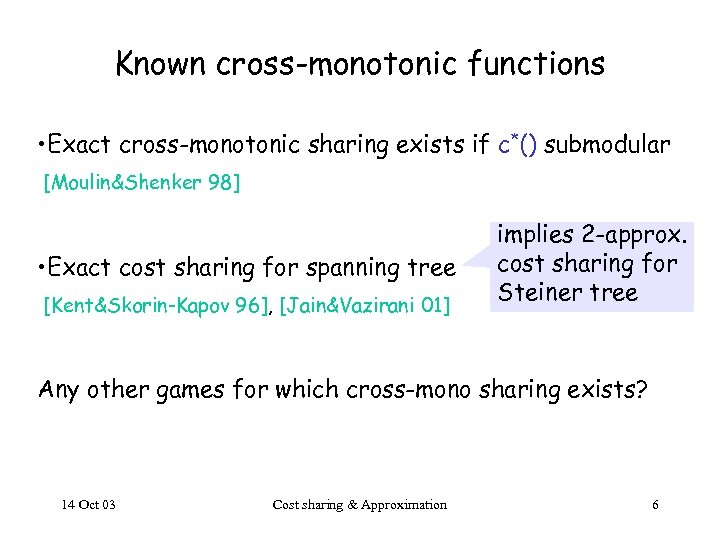 Known cross-monotonic functions

•Exact cross-monotonic sharing exists if $c^*()$ submodular
[Moulin&Shenker 98]

•Exact cost sharing for spanning tree
[Kent&Skorin-Kapov 96], [Jain&Vazirani 01]

implies 2-approx. cost sharing for Steiner tree

Any other games for which cross-mono sharing exists?

14 Oct 03

Cost sharing & Approximation

6